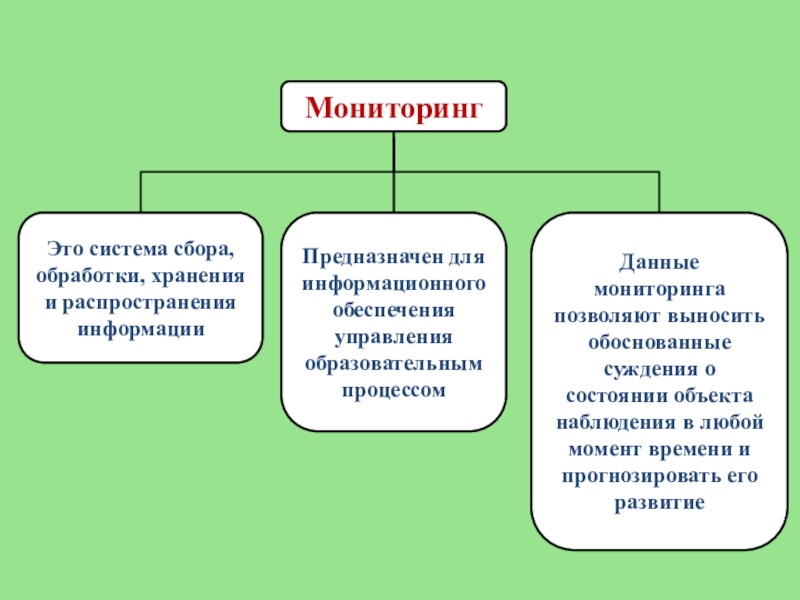 Мониторинг

Это система сбора, обработки, хранения и распространения информации

Предназначен для информационного обеспечения управления образовательным процессом

Данные мониторинга позволяют выносить обоснованные суждения о состоянии объекта наблюдения в любой момент времени и прогнозировать его развитие